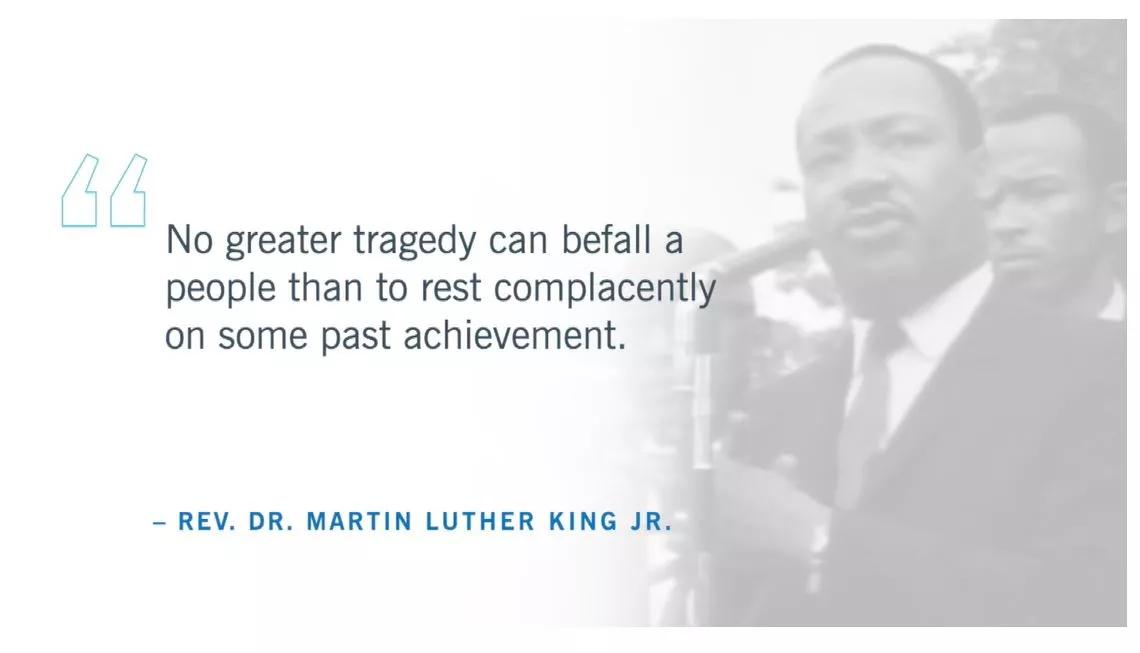 “

No greater tragedy can befall a people than to rest complacently on some past achievement.

– REV. DR. MARTIN LUTHER KING JR.